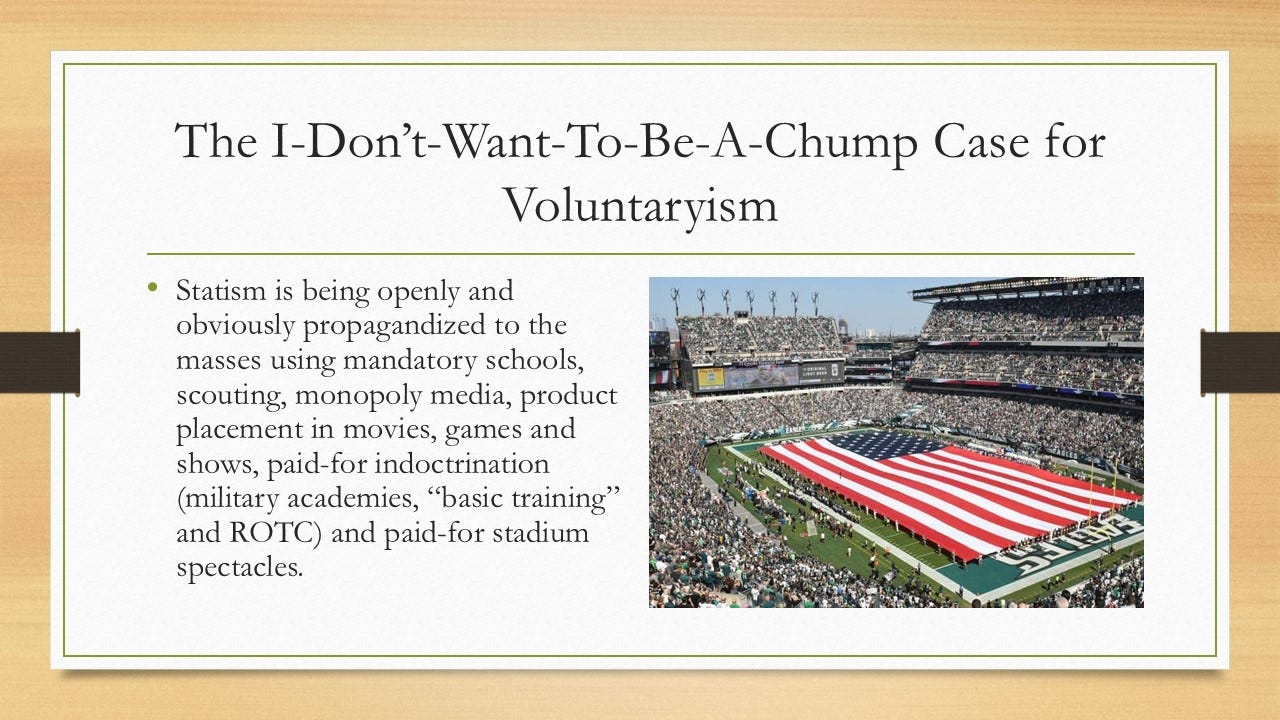 The I-Don't-Want-To-Be-A-Chump Case for Voluntaryism

• Statism is being openly and obviously propagandized to the masses using mandatory schools, scouting, monopoly media, product placement in movies, games and shows, paid-for indoctrination (military academies, "basic training" and ROTC) and paid-for stadium spectacles.

EAGLES